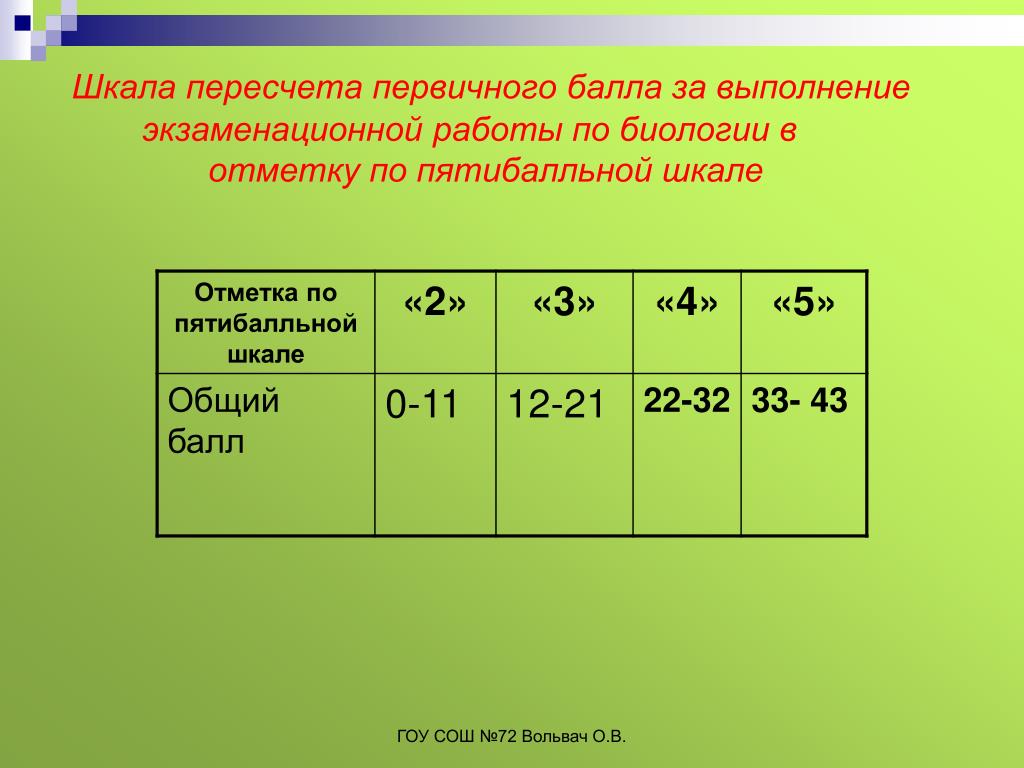 Шкала пересчета первичного балла за выполнение экзаменационной работы по биологии в отметку по пятибалльной шкале

| Отметка по пятибалльной шкале | «2» | «3» | «4» | «5» |
|---|---|---|---|---|
| Общий балл | 0-11 | 12-21 | 22-32 | 33- 43 |

ГОУ СОШ №72 Вольвач О.В.